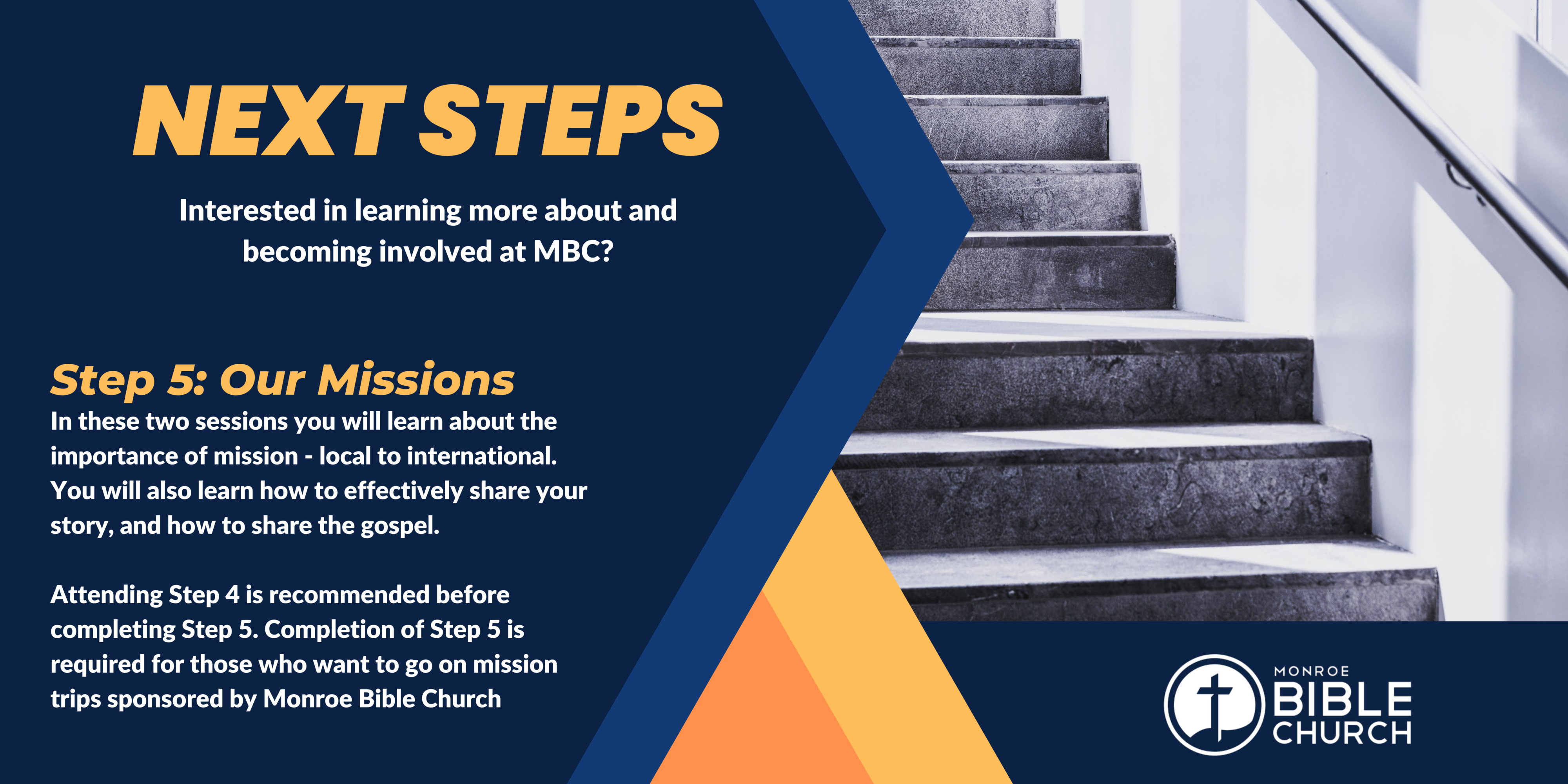 NEXT STEPS

Interested in learning more about and becoming involved at MBC?

Step 5: Our Missions
In these two sessions you will learn about the importance of mission - local to international. You will also learn how to effectively share your story, and how to share the gospel.

Attending Step 4 is recommended before completing Step 5. Completion of Step 5 is required for those who want to go on mission trips sponsored by Monroe Bible Church

MONROE
BIBLE
CHURCH